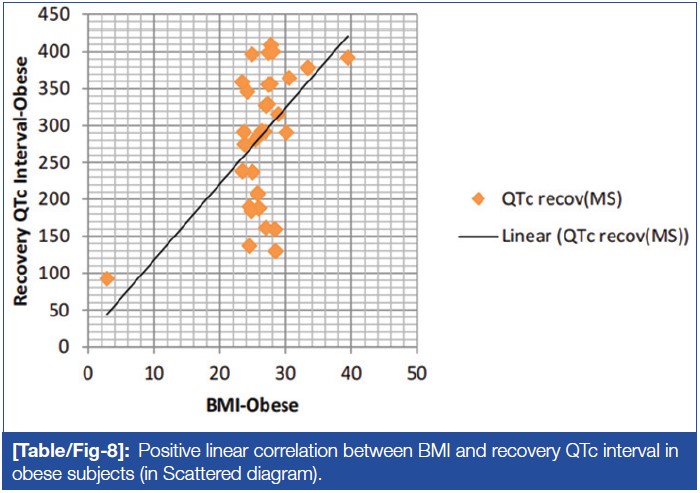 Recovery QTc Interval-Obese

450
400
350
300
250
200
150
100
50
0

0 10 20 30 40 50

BMI-Obese

QTc recov(MS)

Linear (QTc recov(MS))

[Table/Fig-8]: Positive linear correlation between BMI and recovery QTc interval in obese subjects (in Scattered diagram).